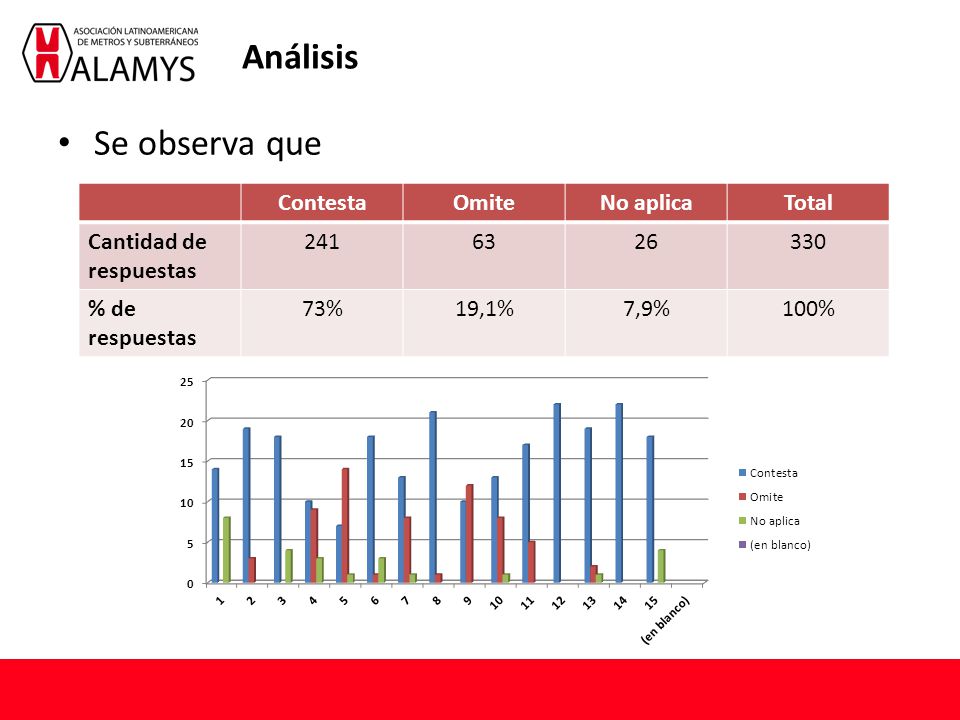 ASOCIACIÓN LATINOAMERICANA DE METROS Y SUBTERRÁNEOS
ALAMYS

Análisis

• Se observa que

| | Contesta | Omite | No aplica | Total |
|---|---|---|---|---|
| Cantidad de respuestas | 241 | 63 | 26 | 330 |
| % de respuestas | 73% | 19,1% | 7,9% | 100% |

25
20
15
10
5
0

1 2 3 4 5 6 7 8 9 10 11 12 13 14 15 (en blanco)

Contesta
Omite
No aplica
(en blanco)